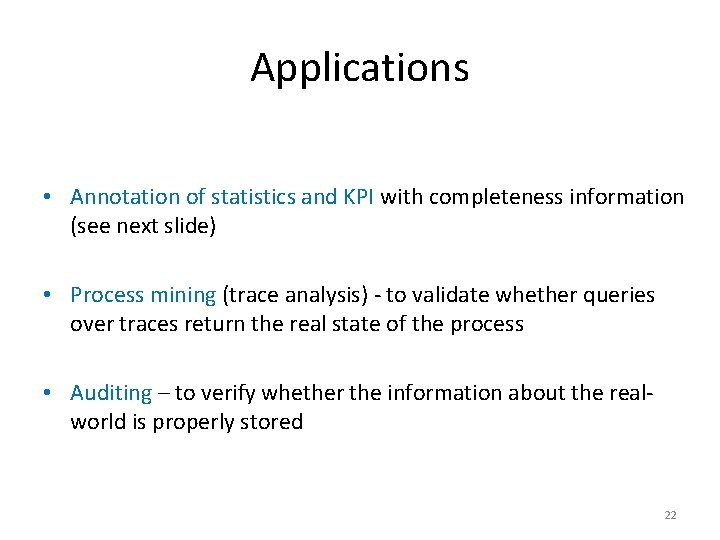 Applications

• Annotation of statistics and KPI with completeness information (see next slide)

• Process mining (trace analysis) - to validate whether queries over traces return the real state of the process

• Auditing – to verify whether the information about the real-world is properly stored

22